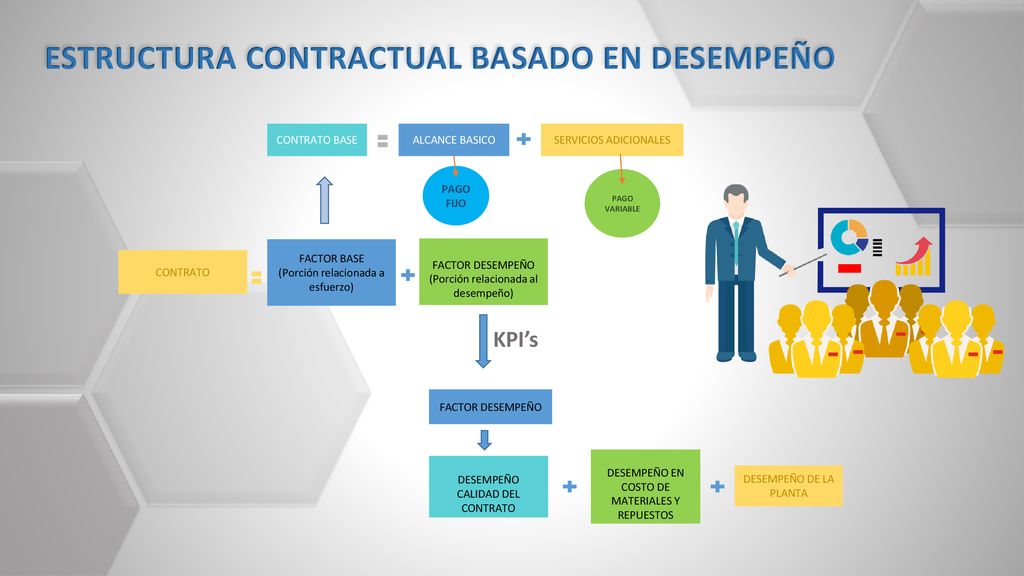 ESTRUCTURA CONTRACTUAL BASADO EN DESEMPEÑO

CONTRATO BASE = ALCANCE BASICO + SERVICIOS ADICIONALES

PAGO FIJO

PAGO VARIABLE

CONTRATO = FACTOR BASE (Porción relacionada a esfuerzo) + FACTOR DESEMPEÑO (Porción relacionada al desempeño)

KPI's

FACTOR DESEMPEÑO

DESEMPEÑO CALIDAD DEL CONTRATO + DESEMPEÑO EN COSTO DE MATERIALES Y REPUESTOS + DESEMPEÑO DE LA PLANTA